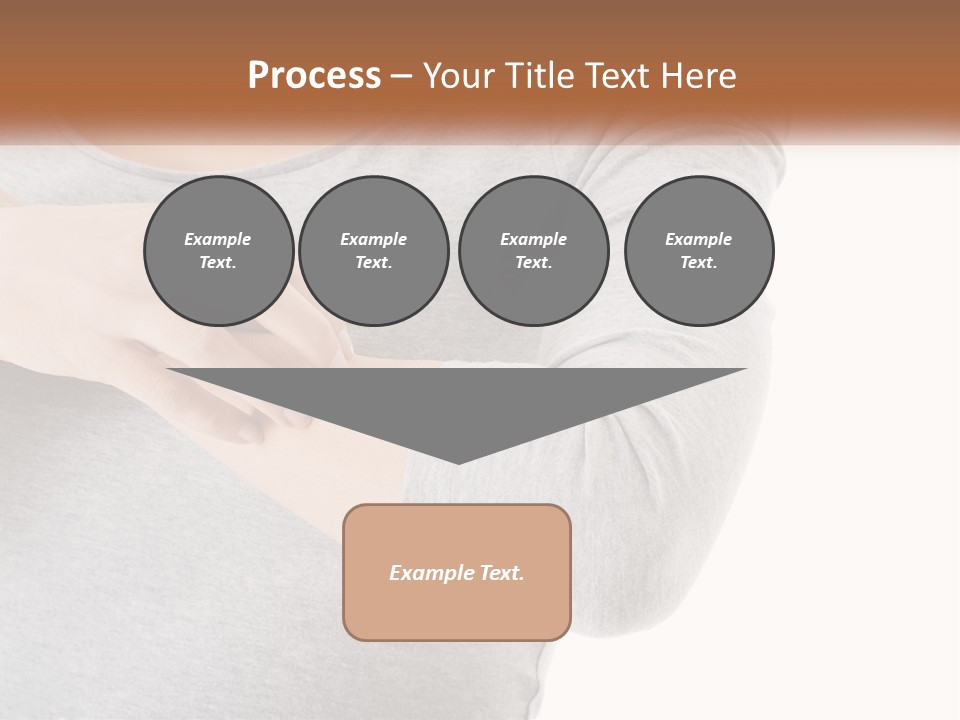 Process – Your Title Text Here

Example Text.

Example Text.

Example Text.

Example Text.

Example Text.